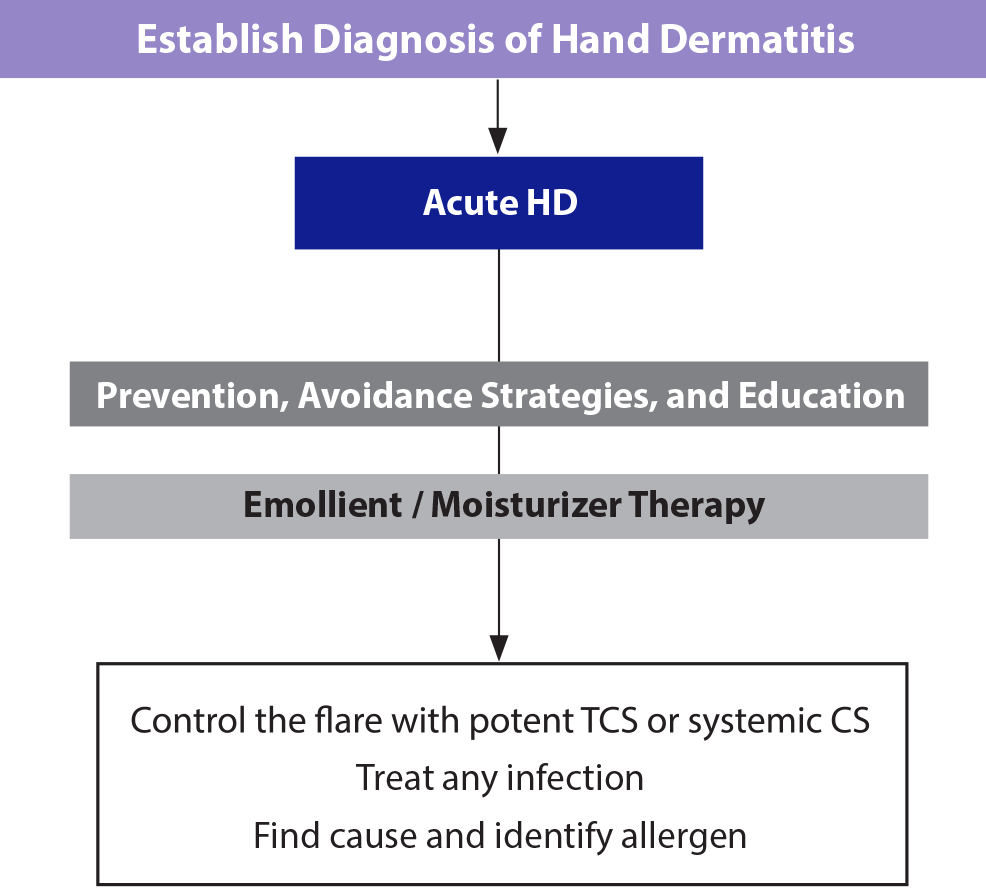 Establish Diagnosis of Hand Dermatitis

Acute HD

Prevention, Avoidance Strategies, and Education

Emollient / Moisturizer Therapy

Control the flare with potent TCS or systemic CS
Treat any infection
Find cause and identify allergen